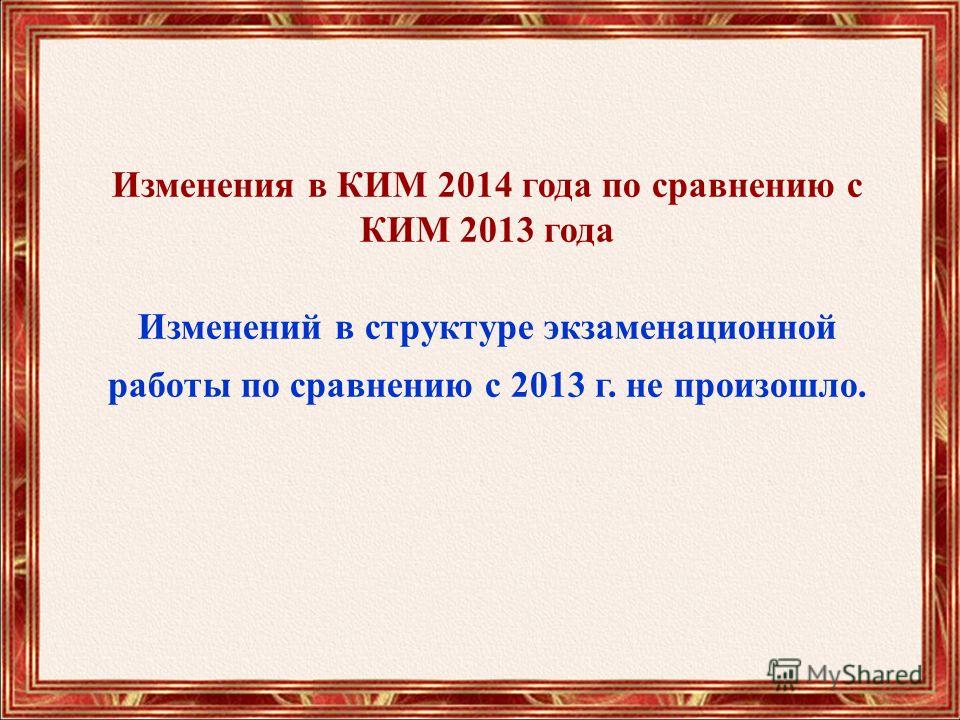 Изменения в КИМ 2014 года по сравнению с КИМ 2013 года

Изменений в структуре экзаменационной работы по сравнению с 2013 г. не произошло.

MyShared